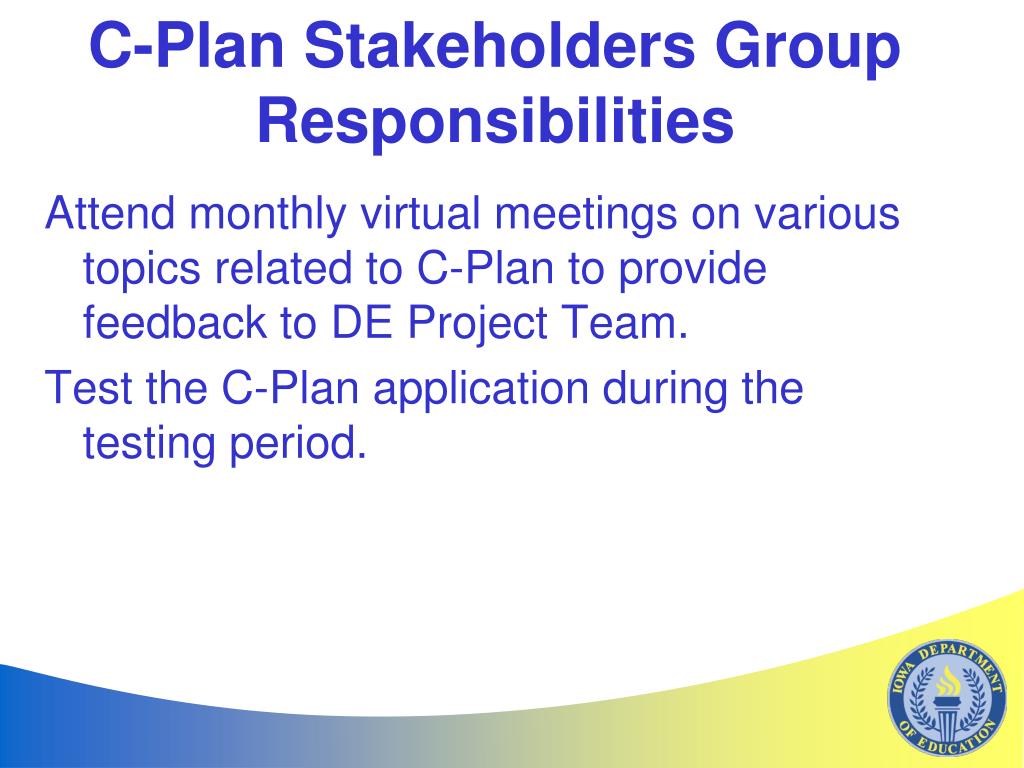 C-Plan Stakeholders Group Responsibilities

Attend monthly virtual meetings on various topics related to C-Plan to provide feedback to DE Project Team.

Test the C-Plan application during the testing period.

IOWA DEPARTMENT OF EDUCATION